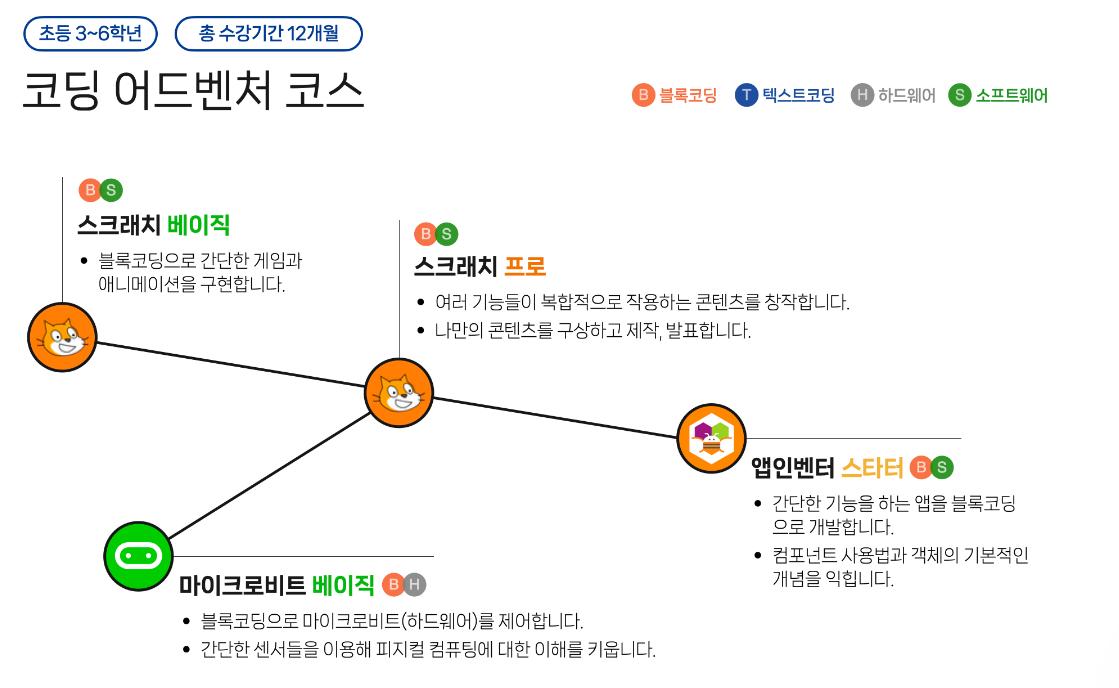 초등 3~6학년 총 수강기간 12개월

코딩 어드벤처 코스

B 블록코딩 T 텍스트코딩 H 하드웨어 S 소프트웨어

B S
스크래치 베이직
• 블록코딩으로 간단한 게임과 애니메이션을 구현합니다.

B S
스크래치 프로
• 여러 기능들이 복합적으로 작용하는 콘텐츠를 창작합니다.
• 나만의 콘텐츠를 구상하고 제작, 발표합니다.

앱인벤터 스타터 B S
• 간단한 기능을 하는 앱을 블록코딩으로 개발합니다.
• 컴포넌트 사용법과 객체의 기본적인 개념을 익힙니다.

마이크로비트 베이직 B H
• 블록코딩으로 마이크로비트(하드웨어)를 제어합니다.
• 간단한 센서들을 이용해 피지컬 컴퓨팅에 대한 이해를 키웁니다.